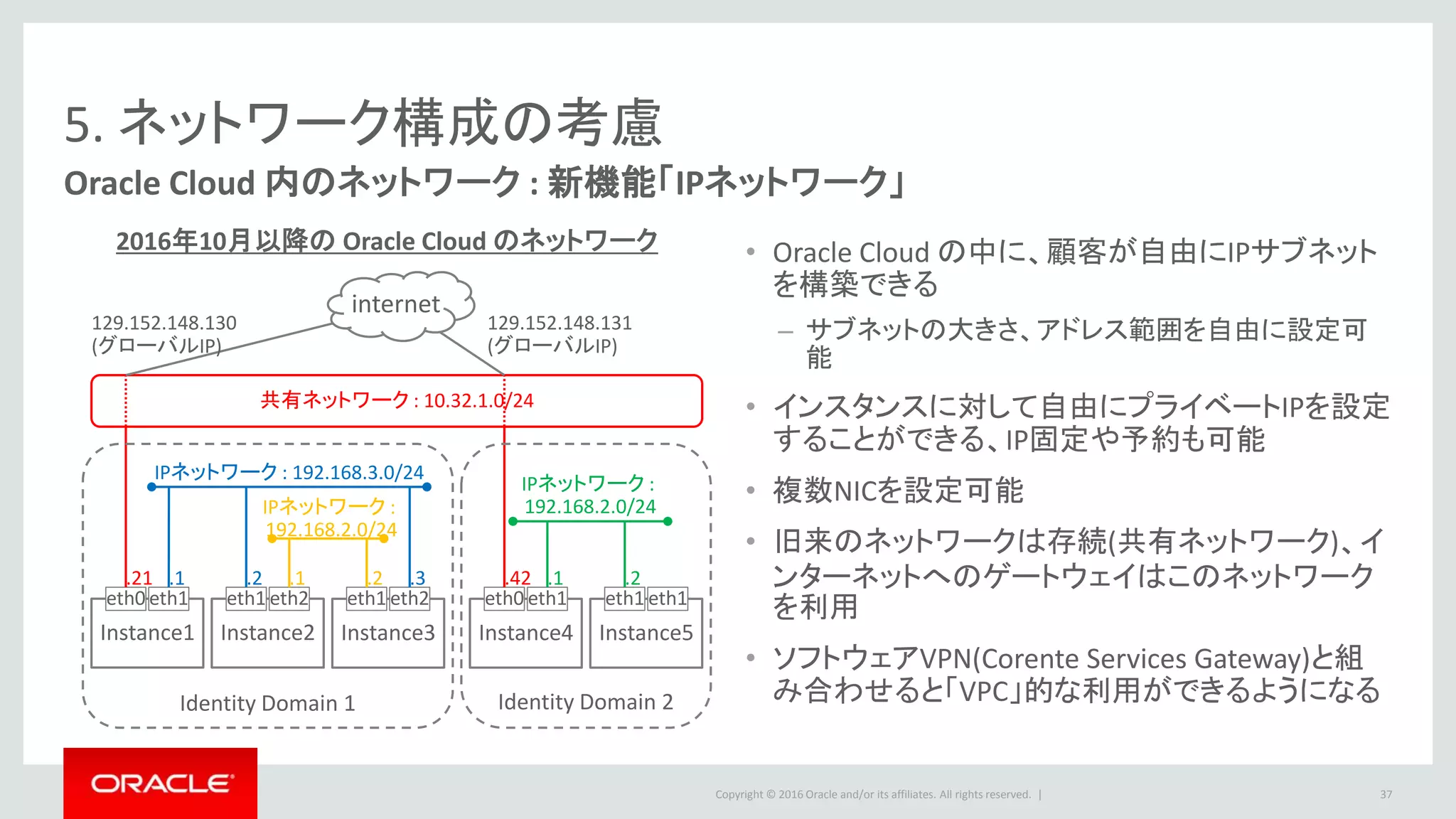 5. ネットワーク構成の考慮

Oracle Cloud 内のネットワーク : 新機能「IPネットワーク」

2016年10月以降の Oracle Cloud のネットワーク

internet

129.152.148.130 (グローバルIP)

129.152.148.131 (グローバルIP)

共有ネットワーク : 10.32.1.0/24

IPネットワーク : 192.168.3.0/24

IPネットワーク : 192.168.2.0/24

IPネットワーク : 192.168.2.0/24

.21 .1 .2 .1 .2 .3 .42 .1 .2

eth0 eth1 eth1 eth2 eth1 eth2 eth0 eth1 eth1 eth1

Instance1 Instance2 Instance3 Instance4 Instance5

Identity Domain 1

Identity Domain 2

• Oracle Cloud の中に、顧客が自由にIPサブネットを構築できる
– サブネットの大きさ、アドレス範囲を自由に設定可能

• インスタンスに対して自由にプライベートIPを設定することができる、IP固定や予約も可能

• 複数NICを設定可能

• 旧来のネットワークは存続(共有ネットワーク)、インターネットへのゲートウェイはこのネットワークを利用

• ソフトウェアVPN(Corente Services Gateway)と組み合わせると「VPC」的な利用ができるようになる

ORACLE

Copyright © 2016 Oracle and/or its affiliates. All rights reserved. |

37